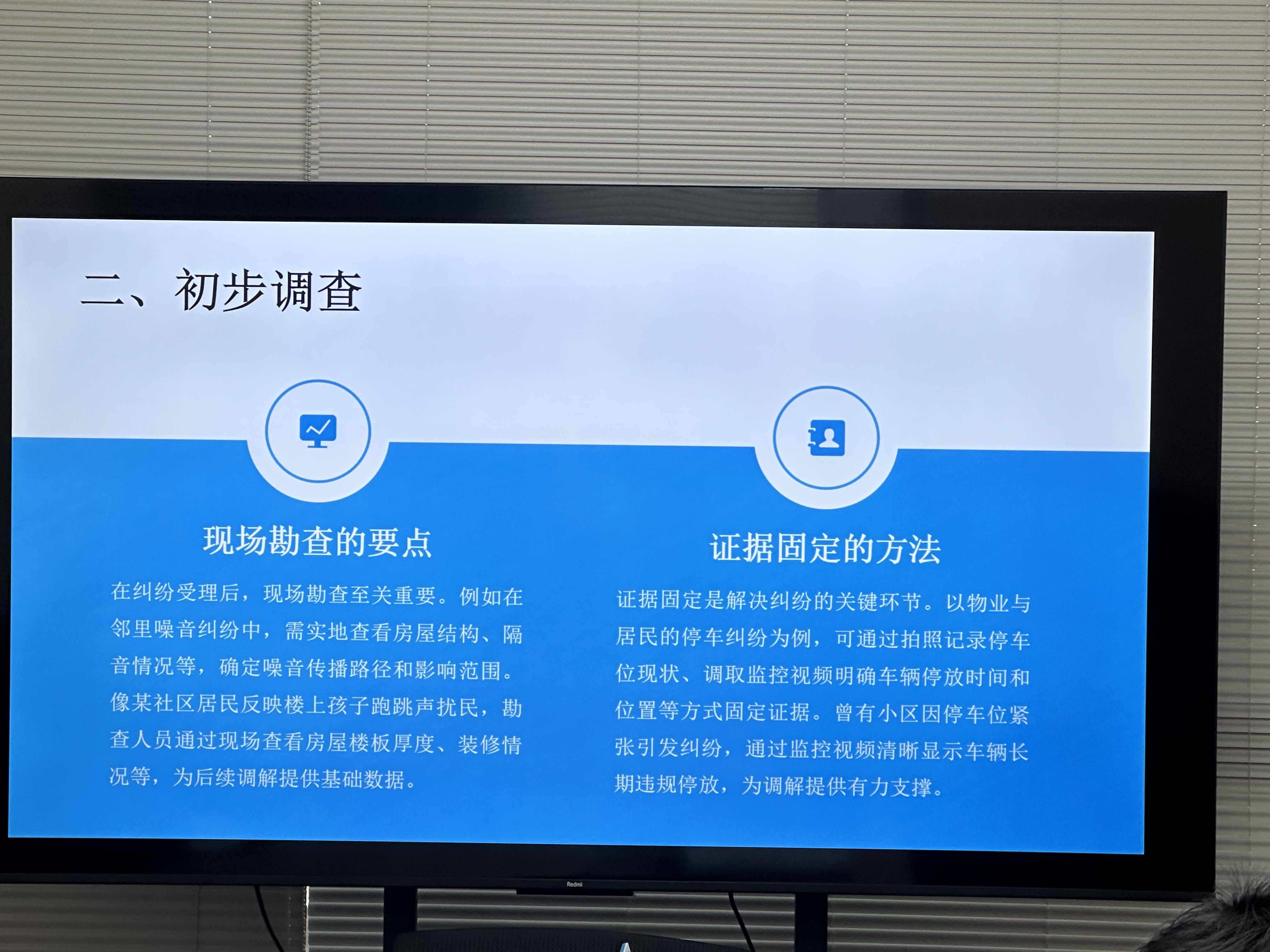 二、初步调查

现场勘查的要点

在纠纷受理后，现场勘查至关重要。例如在邻里噪音纠纷中，需实地查看房屋结构、隔音情况等，确定噪音传播路径和影响范围。像某社区居民反映楼上孩子跑跳声扰民，勘查人员通过现场查看房屋楼板厚度、装修情况等，为后续调解提供基础数据。

证据固定的方法

证据固定是解决纠纷的关键环节。以物业与居民的停车纠纷为例，可通过拍照记录停车位现状、调取监控视频明确车辆停放时间和位置等方式固定证据。曾有小区因停车位紧张引发纠纷，通过监控视频清晰显示车辆长期违规停放，为调解提供有力支撑。

Redmi